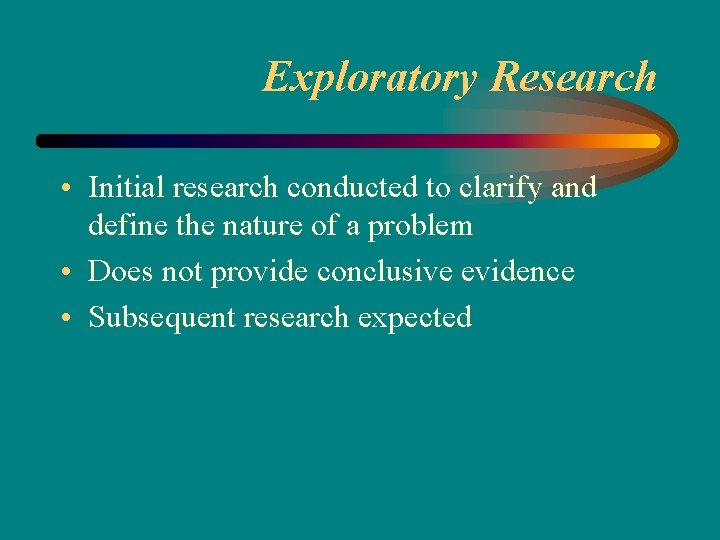 Exploratory Research

• Initial research conducted to clarify and define the nature of a problem
• Does not provide conclusive evidence
• Subsequent research expected